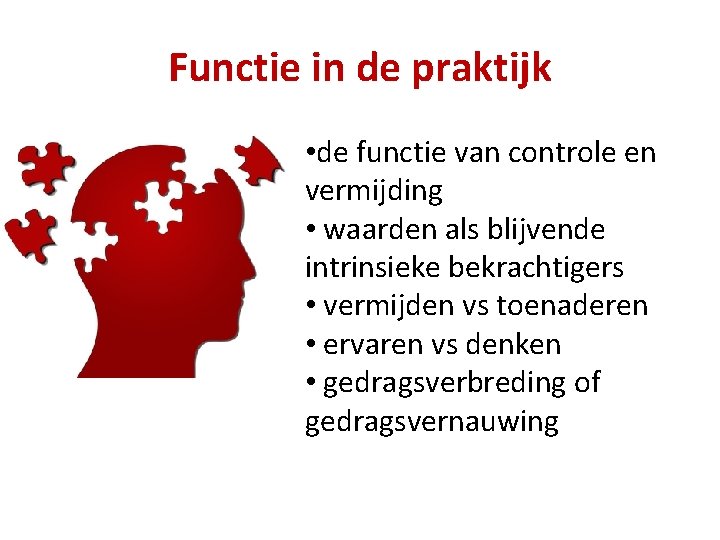 Functie in de praktijk

•de functie van controle en vermijding
• waarden als blijvende intrinsieke bekrachtigers
• vermijden vs toenaderen
• ervaren vs denken
• gedragsverbreding of gedragsvernauwing